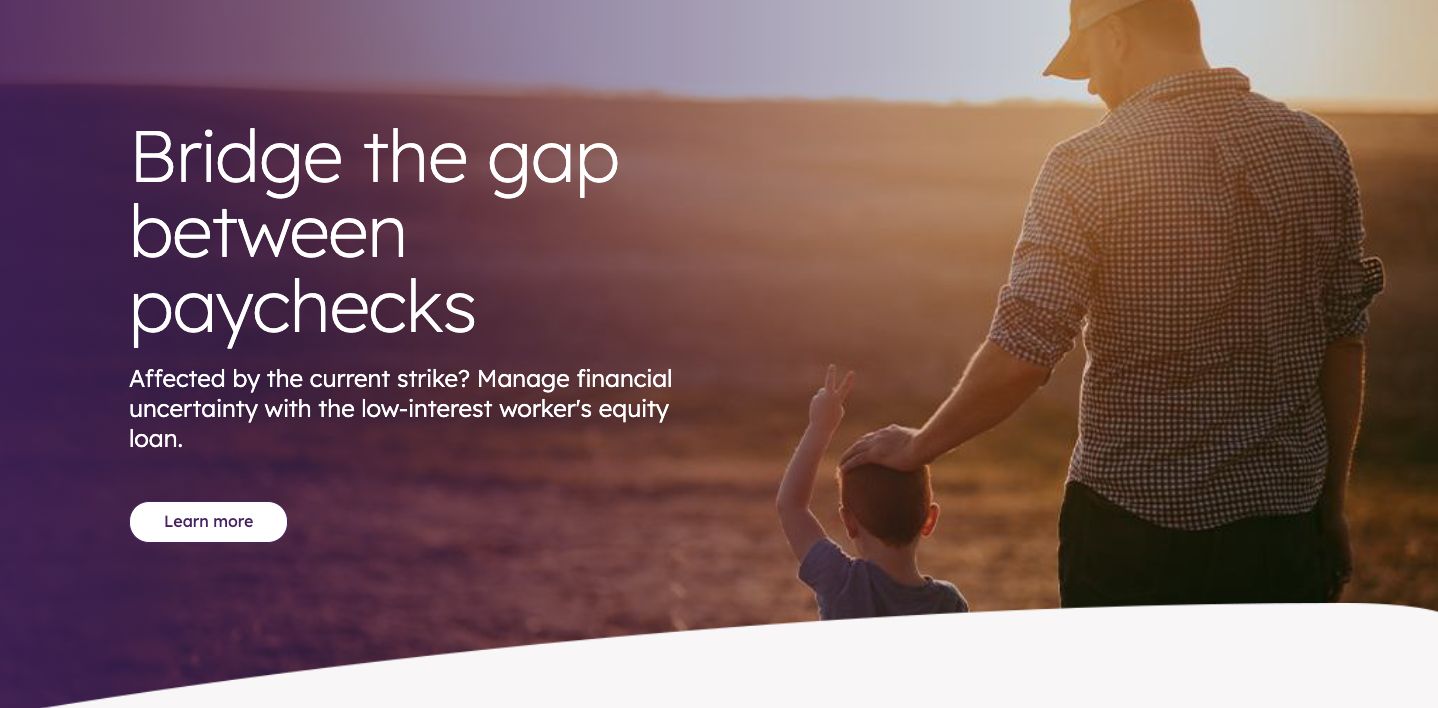 Bridge the gap between paychecks

Affected by the current strike? Manage financial uncertainty with the low-interest worker's equity loan.

Learn more